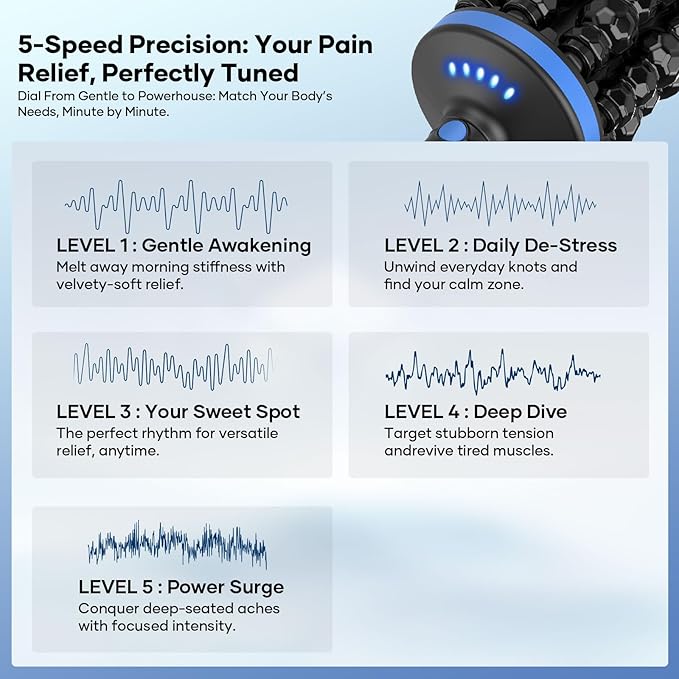 5-Speed Precision: Your Pain Relief, Perfectly Tuned

Dial From Gentle to Powerhouse: Match Your Body's Needs, Minute by Minute.

LEVEL 1 : Gentle Awakening
Melt away morning stiffness with velvety-soft relief.

LEVEL 2 : Daily De-Stress
Unwind everyday knots and find your calm zone.

LEVEL 3 : Your Sweet Spot
The perfect rhythm for versatile relief, anytime.

LEVEL 4 : Deep Dive
Target stubborn tension andrevive tired muscles.

LEVEL 5 : Power Surge
Conquer deep-seated aches with focused intensity.